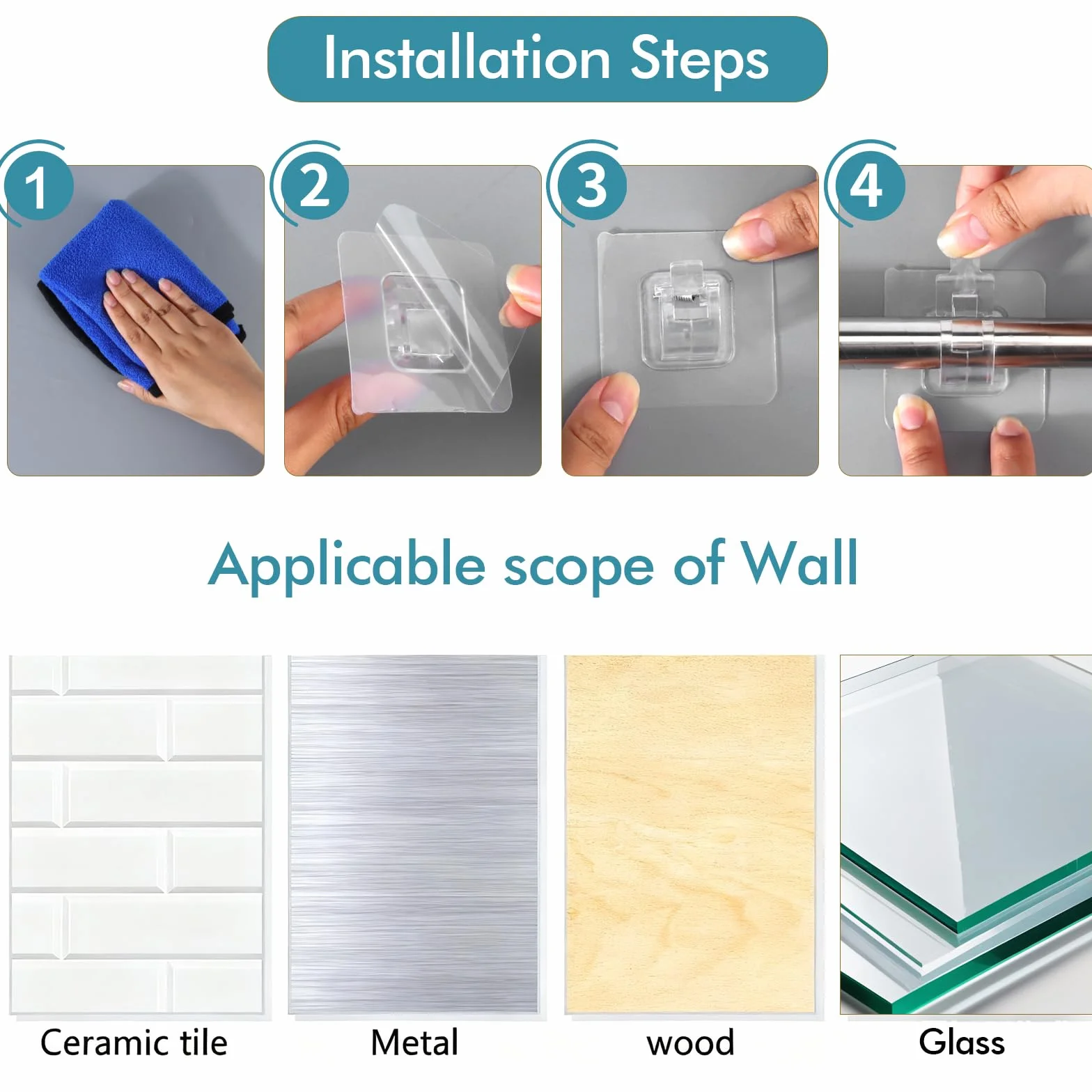 Installation Steps

1

2

3

4

Applicable scope of Wall

Ceramic tile

Metal

wood

Glass